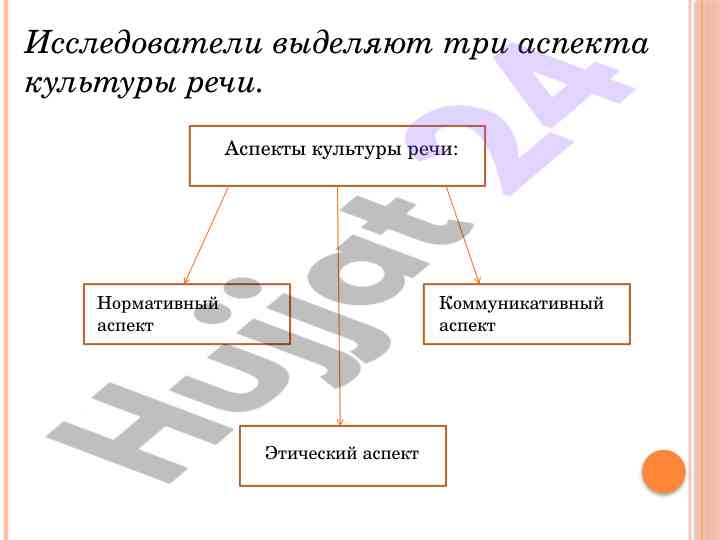 Исследователи выделяют три аспекта культуры речи.

Аспекты культуры речи:

Нормативный аспект

Коммуникативный аспект

Этический аспект

Hujjat 24